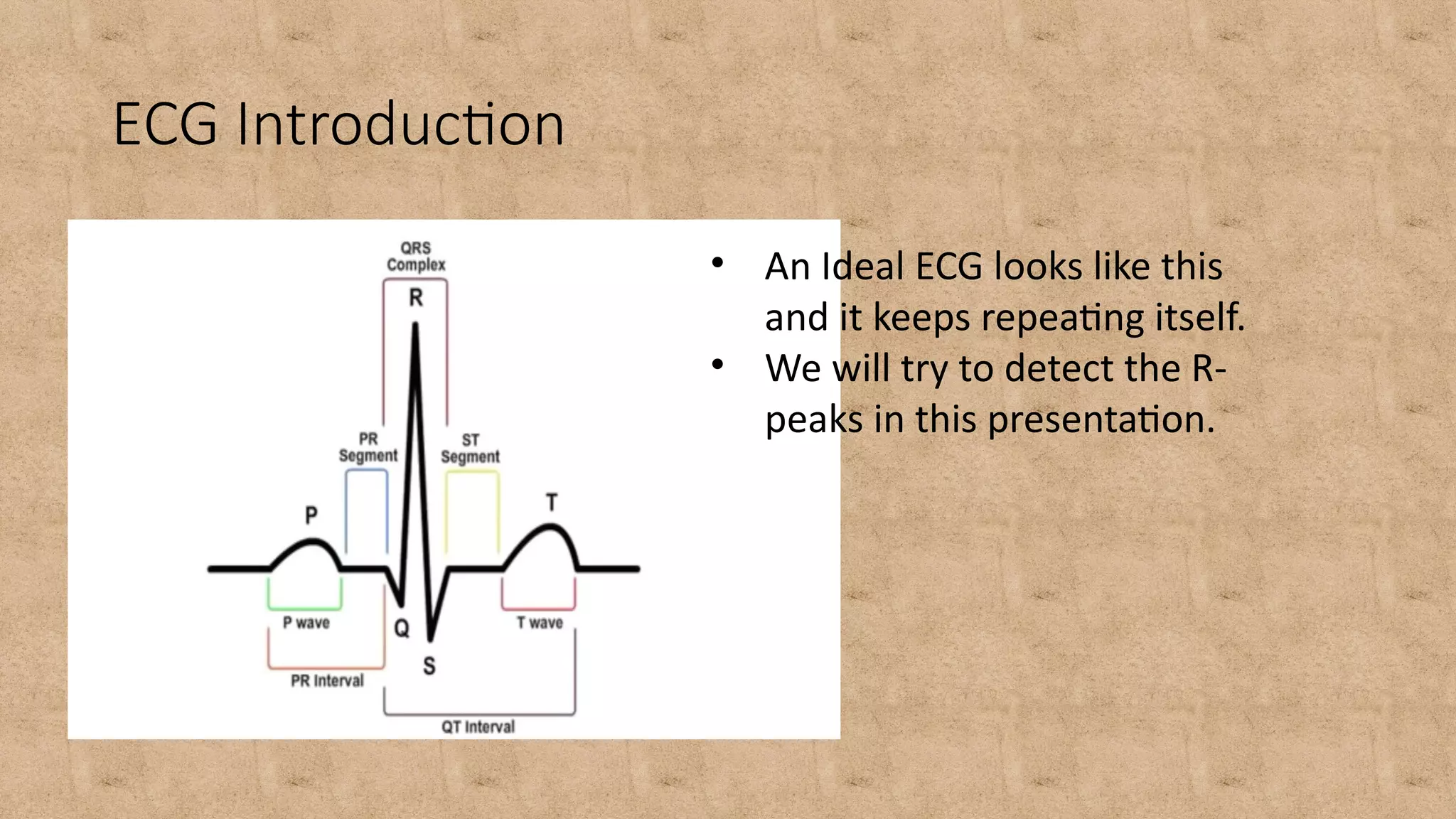 ECG Introduction

QRS Complex
R
PR Segment
ST Segment
P
T
P wave
Q
T wave
S
PR Interval
QT Interval

• An Ideal ECG looks like this and it keeps repeating itself.
• We will try to detect the R-peaks in this presentation.